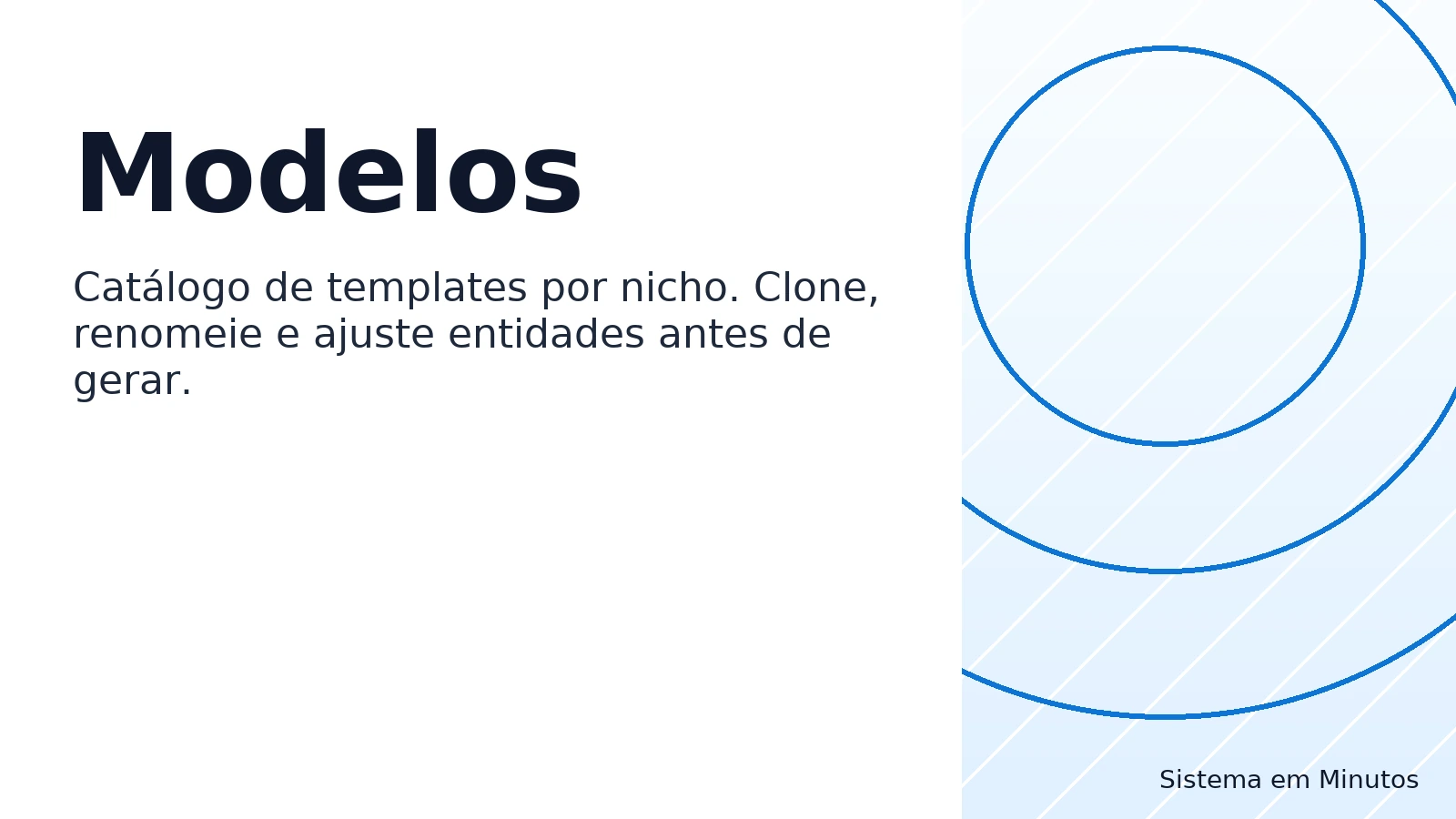 Modelos

Catálogo de templates por nicho. Clone, renomeie e ajuste entidades antes de gerar.

Sistema em Minutos